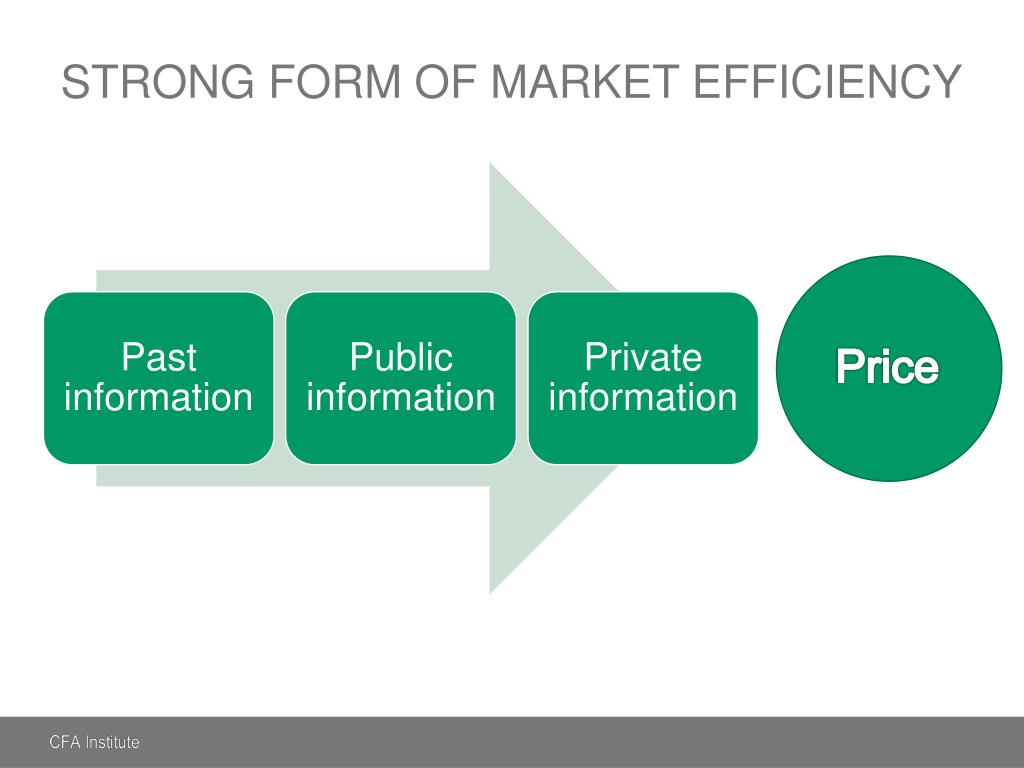 STRONG FORM OF MARKET EFFICIENCY

Past information

Public information

Private information

Price

CFA Institute